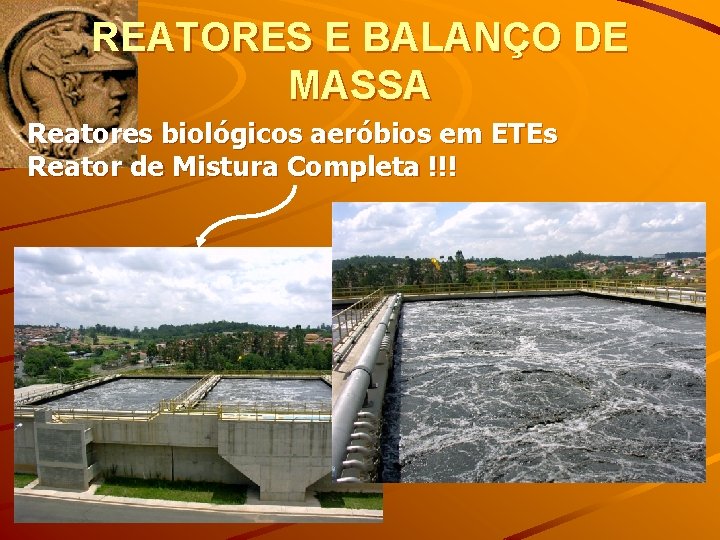 REATORES E BALANÇO DE MASSA

Reatores biológicos aeróbios em ETEs
Reator de Mistura Completa !!!